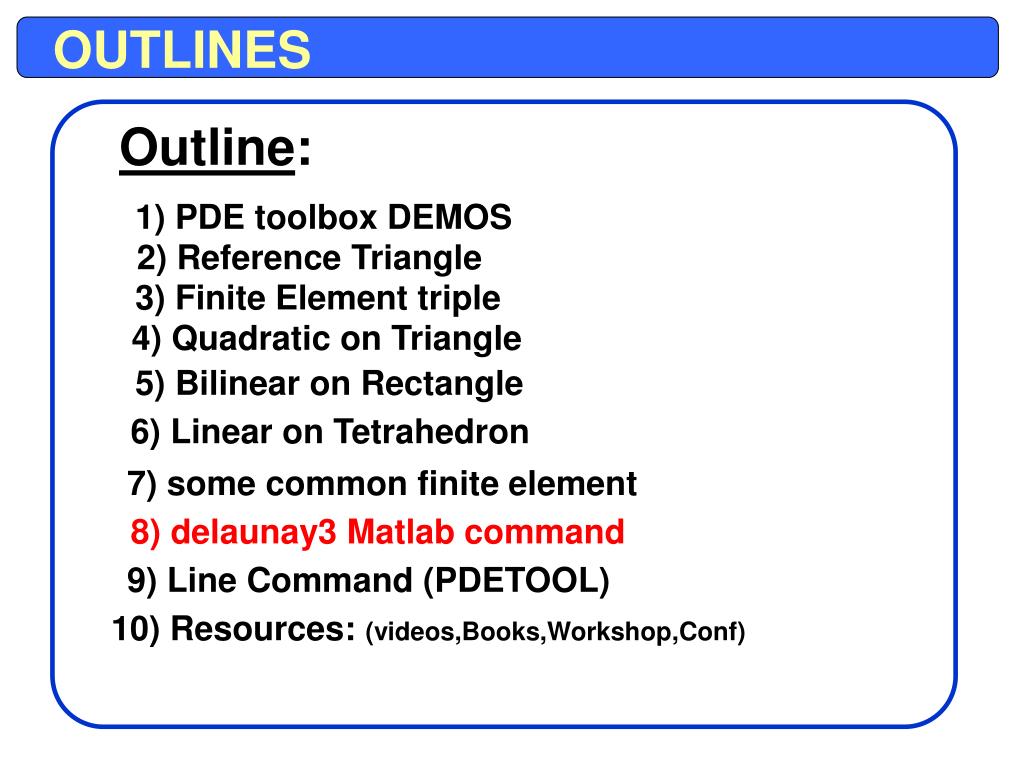 OUTLINES

Outline:

1) PDE toolbox DEMOS
2) Reference Triangle
3) Finite Element triple
4) Quadratic on Triangle
5) Bilinear on Rectangle
6) Linear on Tetrahedron
7) some common finite element
8) delaunay3 Matlab command
9) Line Command (PDETOOL)
10) Resources: (videos,Books,Workshop,Conf)